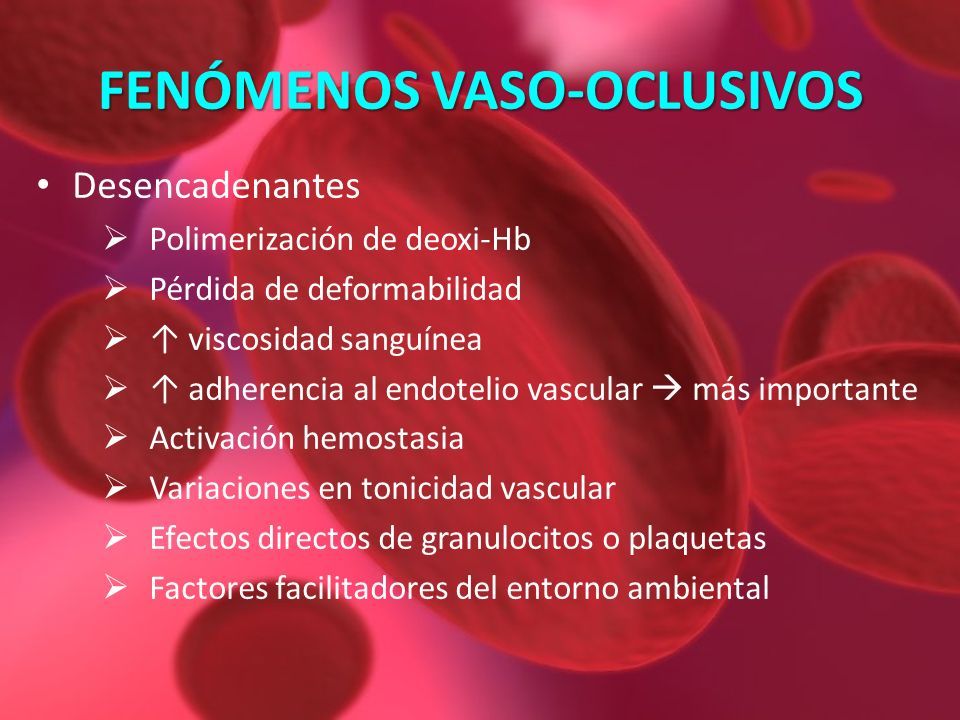 FENÓMENOS VASO-OCLUSIVOS

• Desencadenantes
  ➢ Polimerización de deoxi-Hb
  ➢ Pérdida de deformabilidad
  ➢ ↑ viscosidad sanguínea
  ➢ ↑ adherencia al endotelio vascular → más importante
  ➢ Activación hemostasia
  ➢ Variaciones en tonicidad vascular
  ➢ Efectos directos de granulocitos o plaquetas
  ➢ Factores facilitadores del entorno ambiental